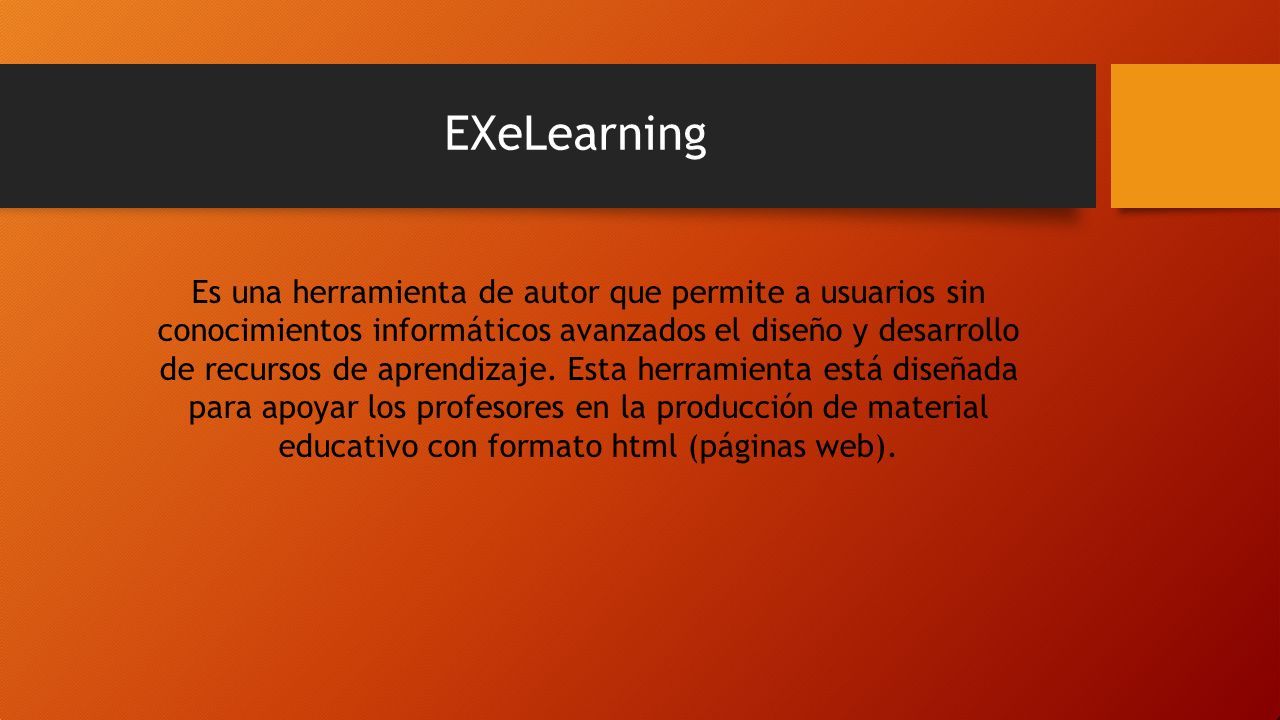 EXeLearning

Es una herramienta de autor que permite a usuarios sin conocimientos informáticos avanzados el diseño y desarrollo de recursos de aprendizaje. Esta herramienta está diseñada para apoyar los profesores en la producción de material educativo con formato html (páginas web).